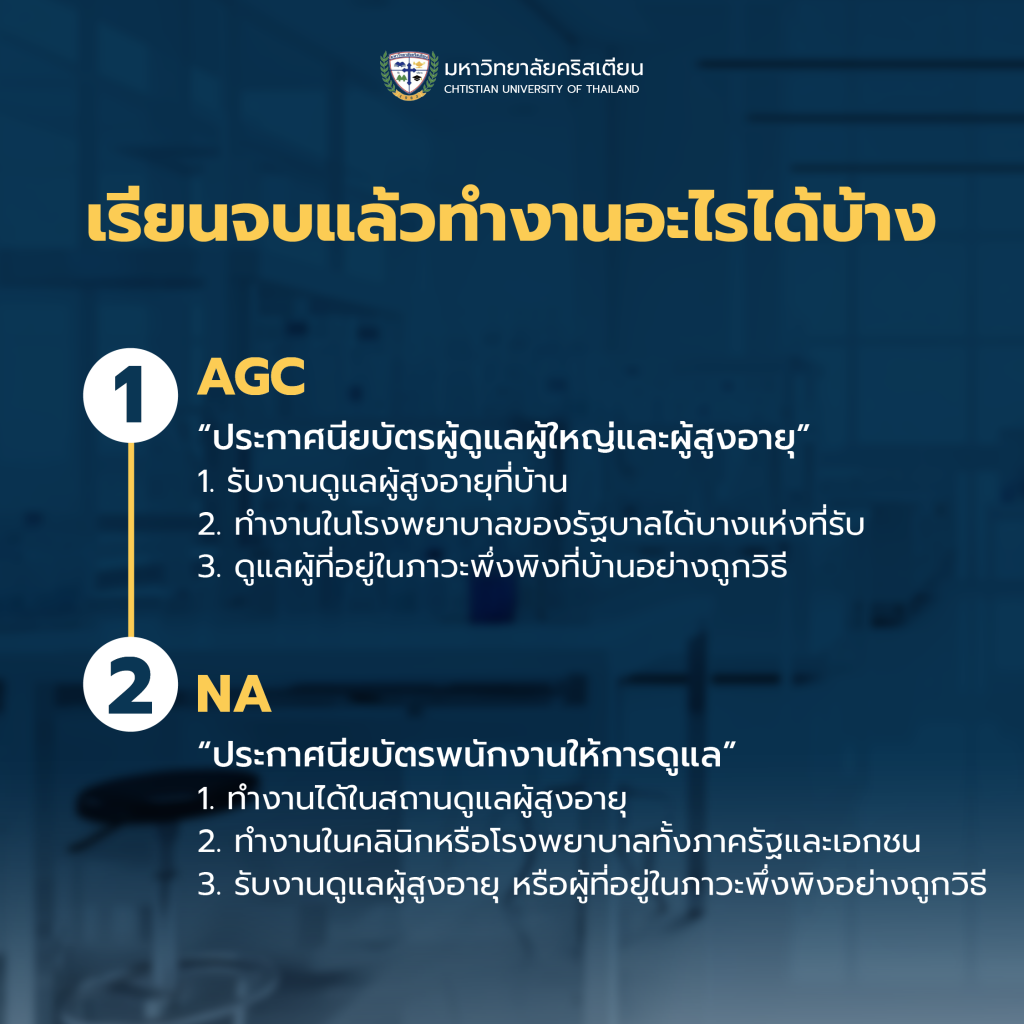 มหาวิทยาลัยคริสเตียน
CHTISTIAN UNIVERSITY OF THAILAND

เรียนจบแล้วทำงานอะไรได้บ้าง

1

AGC

“ประกาศนียบัตรผู้ดูแลผู้ใหญ่และผู้สูงอายุ”

1. รับงานดูแลผู้สูงอายุที่บ้าน
2. ทำงานในโรงพยาบาลของรัฐบาลได้บางแห่งที่รับ
3. ดูแลผู้ที่อยู่ในภาวะพึ่งพิงที่บ้านอย่างถูกวิธี

2

NA

“ประกาศนียบัตรพนักงานให้การดูแล”

1. ทำงานได้ในสถานดูแลผู้สูงอายุ
2. ทำงานในคลินิกหรือโรงพยาบาลทั้งภาครัฐและเอกชน
3. รับงานดูแลผู้สูงอายุ หรือผู้ที่อยู่ในภาวะพึ่งพิงอย่างถูกวิธี